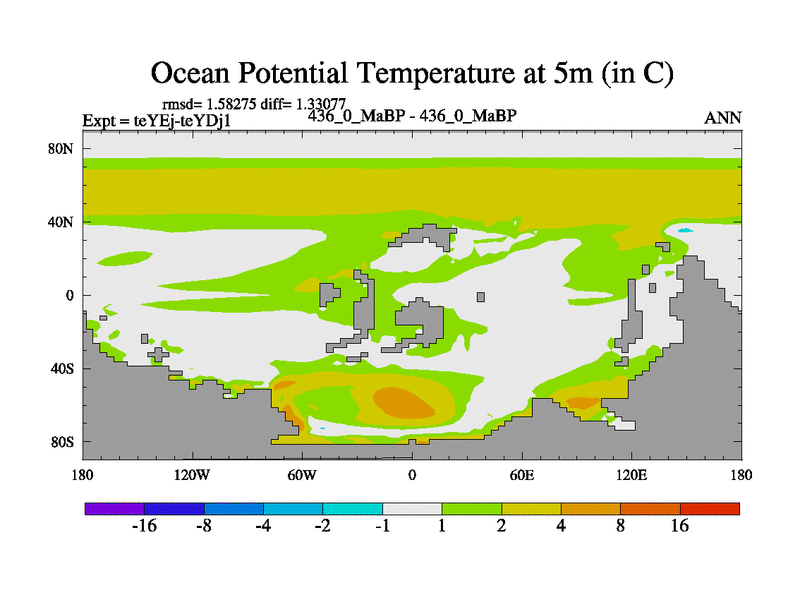 Ocean Potential Temperature at 5m (in C)

rmsd= 1.58275 diff= 1.33077
Expt = teYEj-teYDj1 436_0_MaBP - 436_0_MaBP ANN

80N
40N
0
40S
80S

180 120W 60W 0 60E 120E 180

-16 -8 -4 -2 -1 1 2 4 8 16